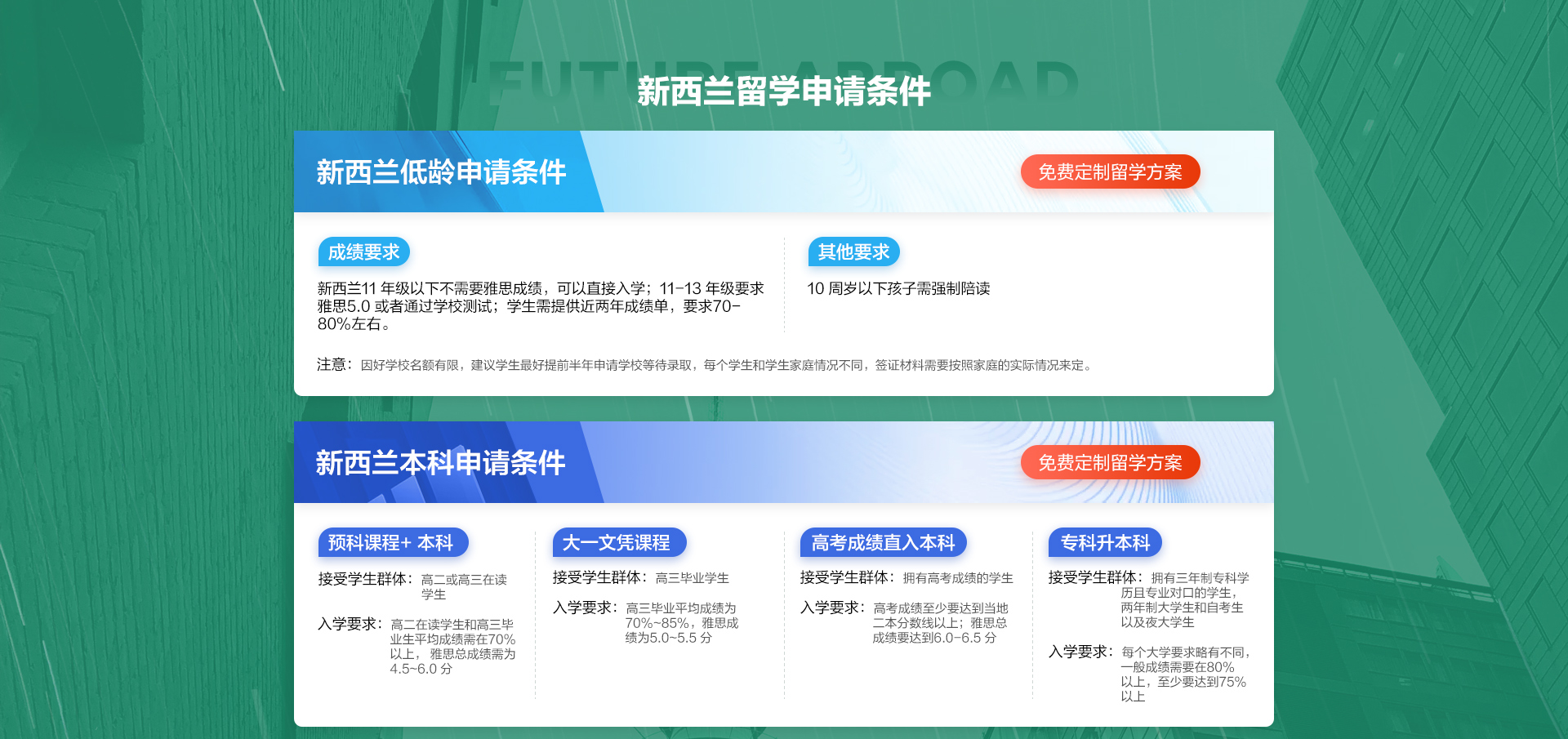 FUTURE ABROAD
新西兰留学申请条件

新西兰低龄申请条件
免费定制留学方案

成绩要求
新西兰11 年级以下不需要雅思成绩，可以直接入学；11-13 年级要求雅思5.0 或者通过学校测试；学生需提供近两年成绩单，要求70-80%左右。

其他要求
10 周岁以下孩子需强制陪读

注意：因好学校名额有限，建议学生最好提前半年申请学校等待录取，每个学生和学生家庭情况不同，签证材料需要按照家庭的实际情况来定。

新西兰本科申请条件
免费定制留学方案

预科课程+ 本科
接受学生群体：高二或高三在读学生
入学要求：高二在读学生和高三毕业生平均成绩需在70%以上， 雅思总成绩需为4.5~6.0 分

大一文凭课程
接受学生群体：高三毕业学生
入学要求：高三毕业平均成绩为70%~85%，雅思成绩为5.0~5.5 分

高考成绩直入本科
接受学生群体：拥有高考成绩的学生
入学要求：高考成绩至少要达到当地二本分数线以上；雅思总成绩要达到6.0-6.5 分

专科升本科
接受学生群体：拥有三年制专科学历且专业对口的学生，两年制大学生和自考生以及夜大学生
入学要求：每个大学要求略有不同，一般成绩需要在80%以上，至少要达到75%以上